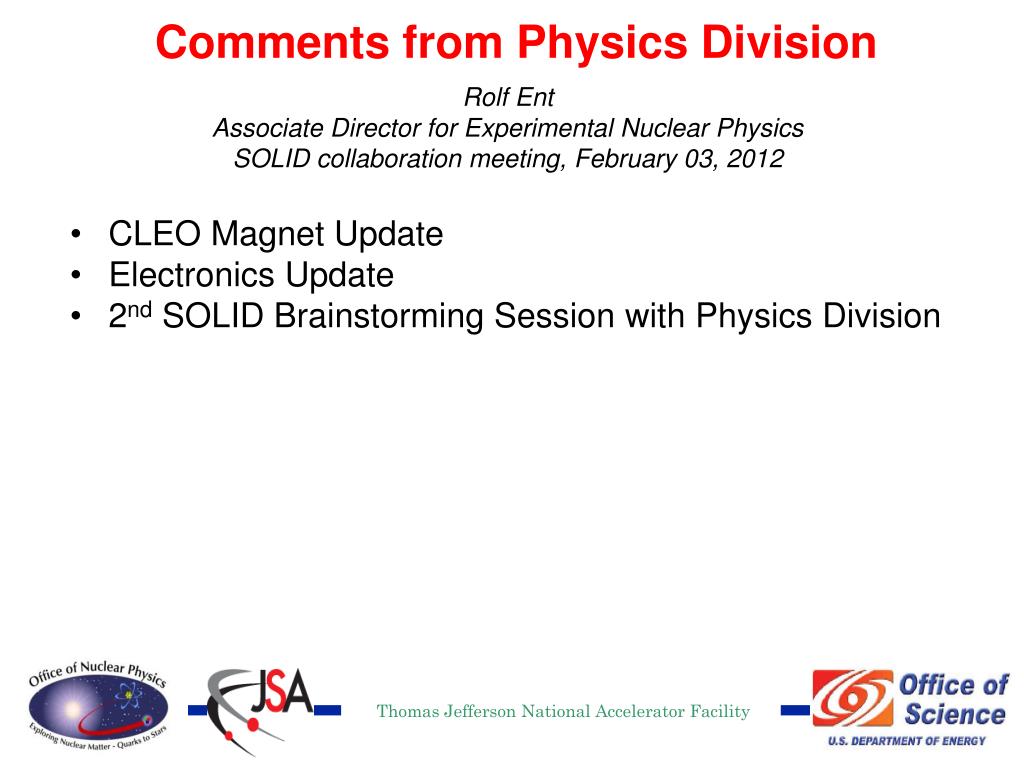 Comments from Physics Division

Rolf Ent
Associate Director for Experimental Nuclear Physics
SOLID collaboration meeting, February 03, 2012

• CLEO Magnet Update
• Electronics Update
• 2$^{nd}$ SOLID Brainstorming Session with Physics Division

Office of Nuclear Physics
Exploring Nuclear Matter - Quarks to Stars

JSA

Thomas Jefferson National Accelerator Facility

Office of Science
U.S. DEPARTMENT OF ENERGY